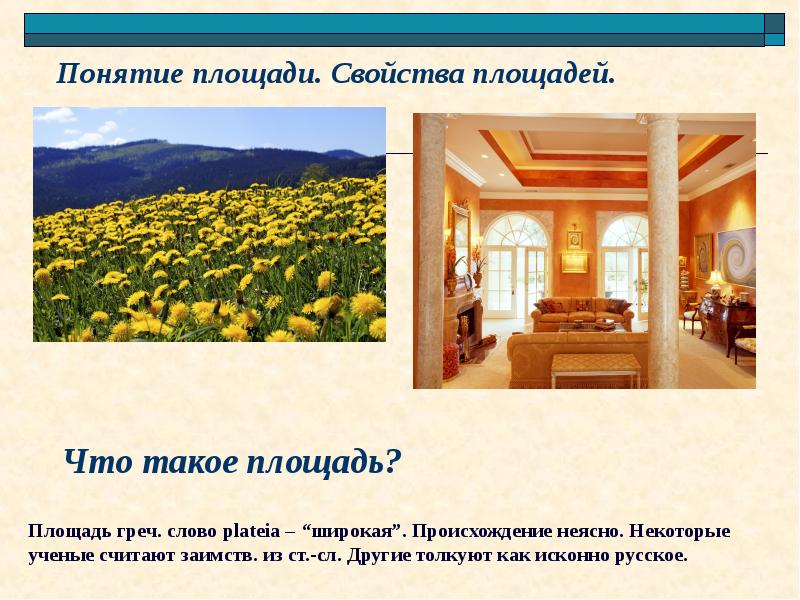 Понятие площади. Свойства площадей.

Что такое площадь?

Площадь греч. слово plateia – “широкая”. Происхождение неясно. Некоторые ученые считают заимств. из ст.-сл. Другие толкуют как исконно русское.